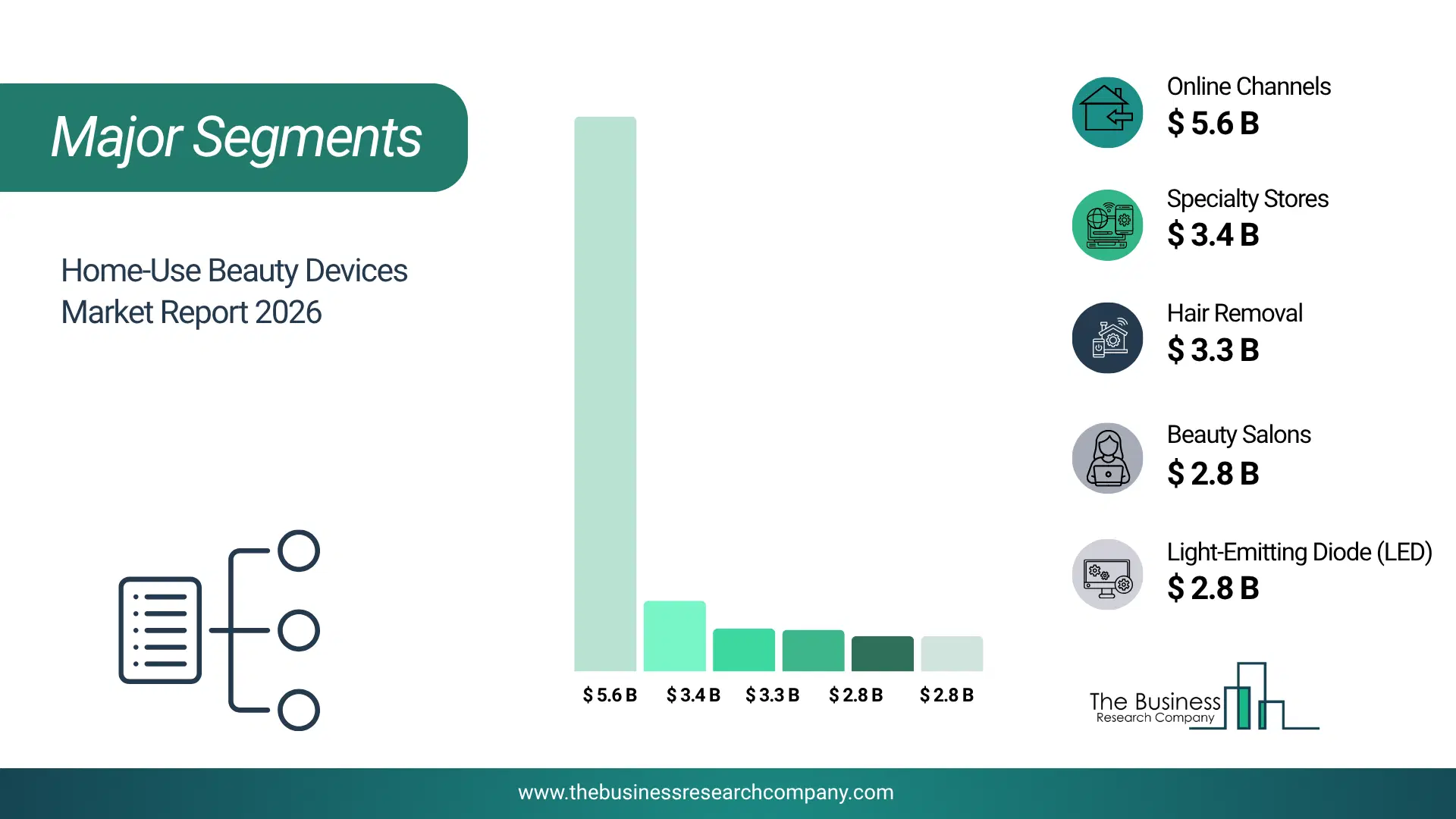 Major Segments

Home-Use Beauty Devices Market Report 2026

$ 5.6 B
$ 3.4 B
$ 3.3 B
$ 2.8 B
$ 2.8 B

Online Channels
$ 5.6 B

Specialty Stores
$ 3.4 B

Hair Removal
$ 3.3 B

Beauty Salons
$ 2.8 B

Light-Emitting Diode (LED)
$ 2.8 B

The Business
Research Company

www.thebusinessresearchcompany.com